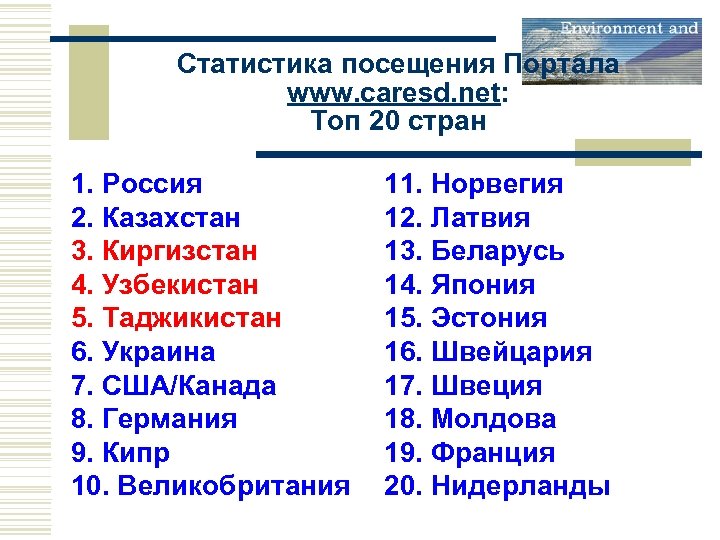 Environment and

Статистика посещения Портала www.caresd.net: Топ 20 стран

1. Россия
2. Казахстан
3. Киргизстан
4. Узбекистан
5. Таджикистан
6. Украина
7. США/Канада
8. Германия
9. Кипр
10. Великобритания

11. Норвегия
12. Латвия
13. Беларусь
14. Япония
15. Эстония
16. Швейцария
17. Швеция
18. Молдова
19. Франция
20. Нидерланды